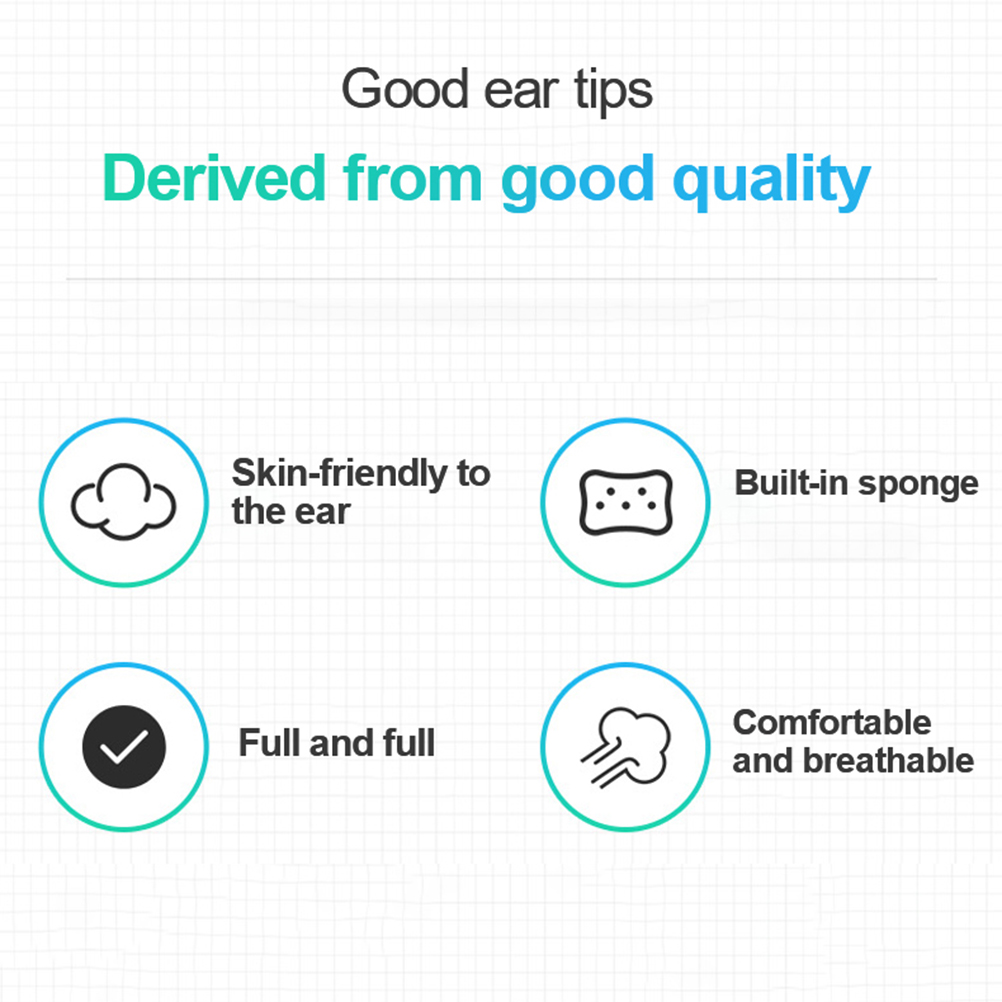 Good ear tips

Derived from good quality

Skin-friendly to the ear

Built-in sponge

Full and full

Comfortable and breathable